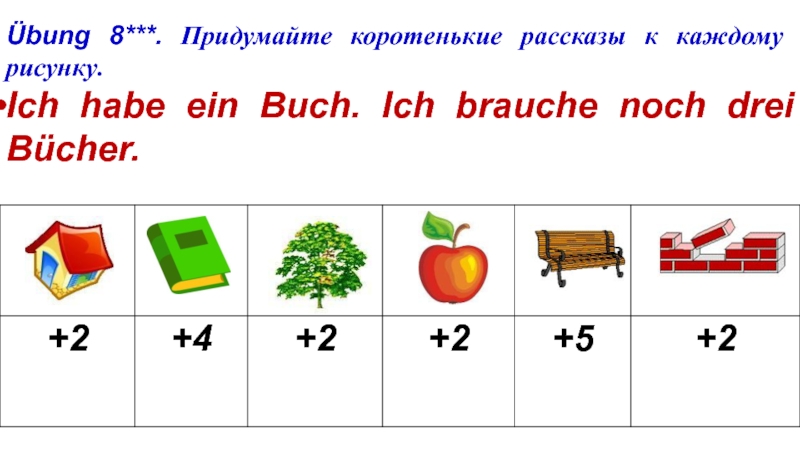 Übung 8***. Придумайте коротенькие рассказы к каждому рисунку.

•Ich habe ein Buch. Ich brauche noch drei Bücher.

| | | | | | |
|---|---|---|---|---|---|
| +2 | +4 | +2 | +2 | +5 | +2 |